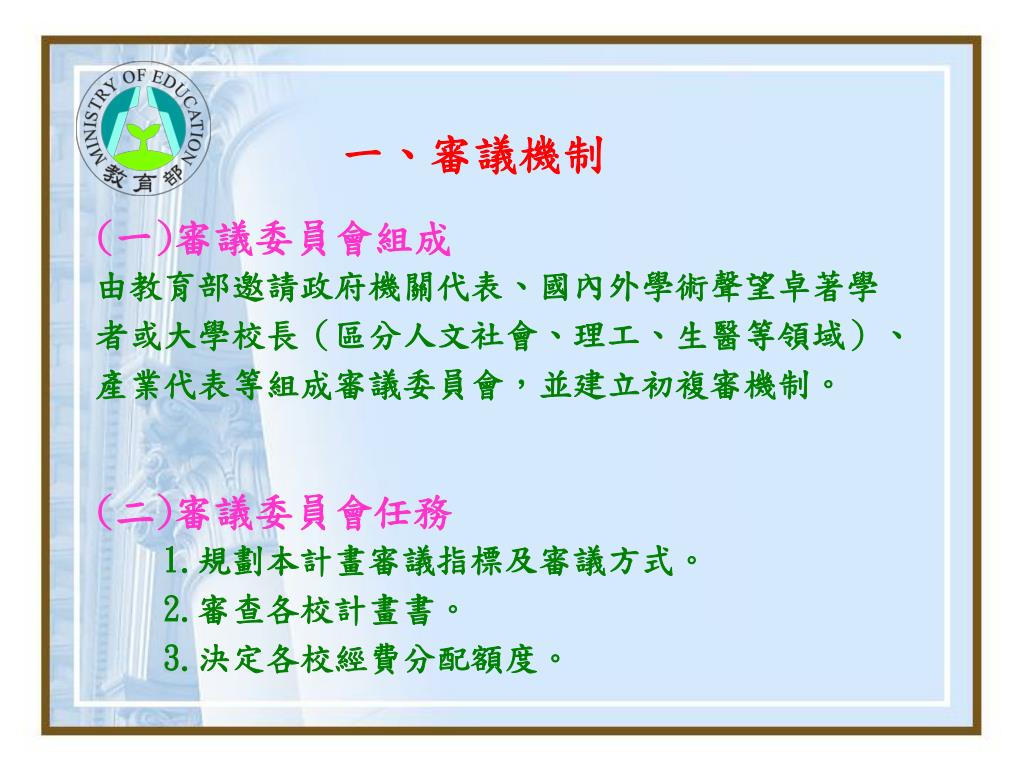 MINISTRY OF EDUCATION
教育部

一、審議機制

(一)審議委員會組成
由教育部邀請政府機關代表、國內外學術聲望卓著學者或大學校長（區分人文社會、理工、生醫等領域）、產業代表等組成審議委員會，並建立初複審機制。

(二)審議委員會任務
1.規劃本計畫審議指標及審議方式。
2.審查各校計畫書。
3.決定各校經費分配額度。